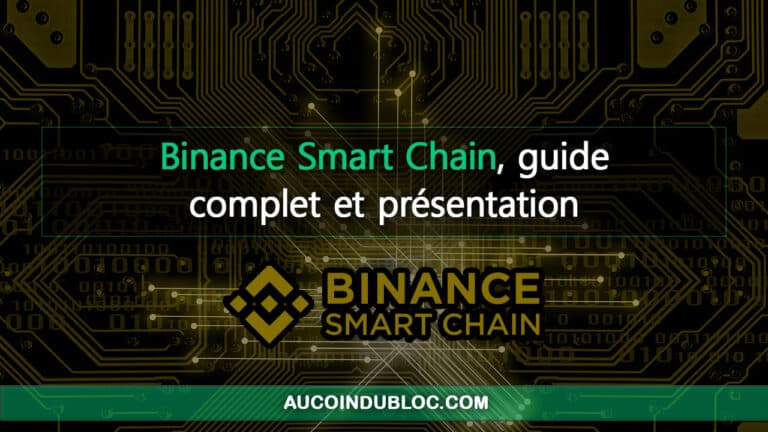 Binance Smart Chain, guide complet et présentation

BINANCE
SMART CHAIN

AUCOINDUBLOC.COM